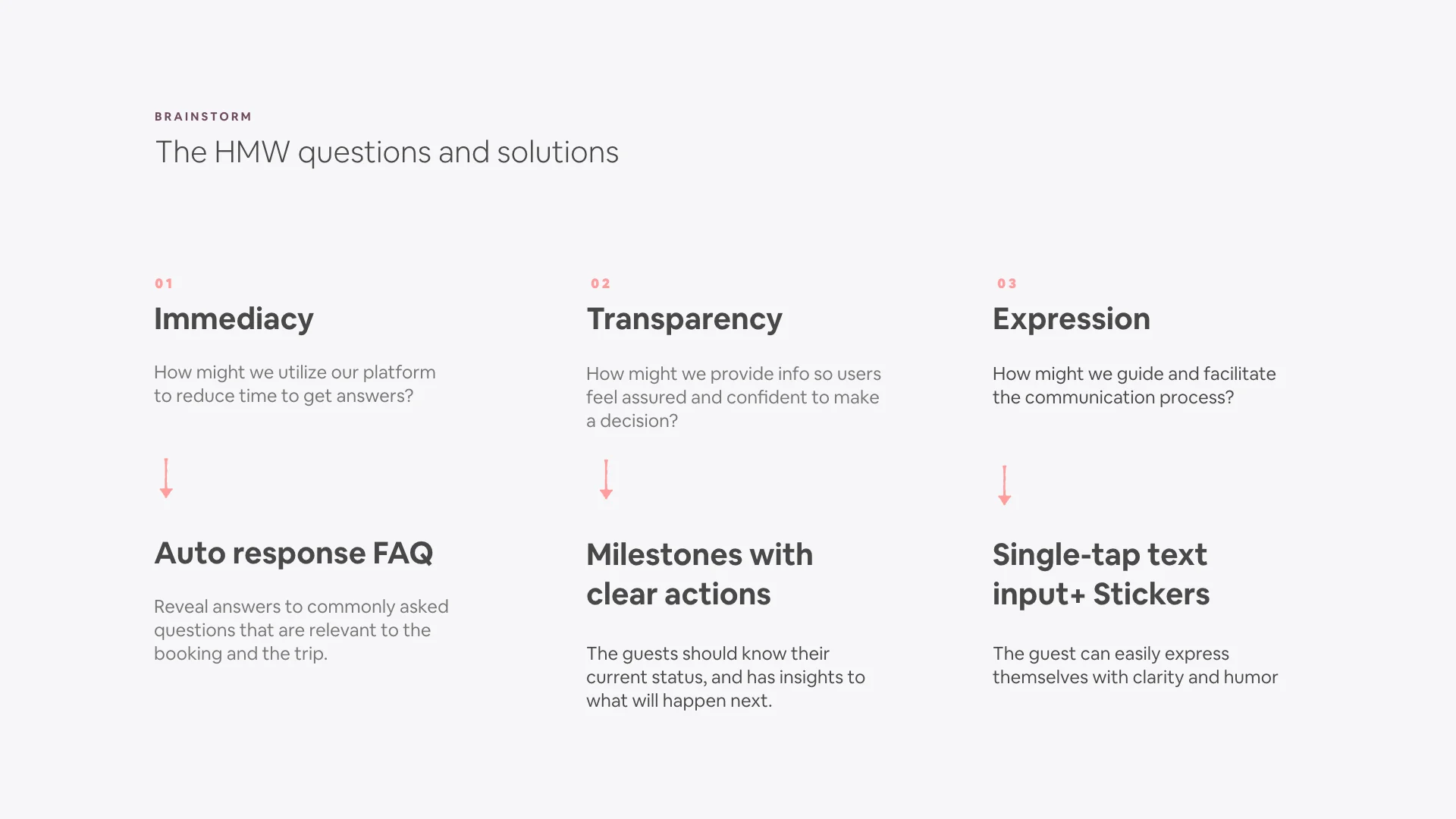 BRAINSTORM

The HMW questions and solutions

01

Immediacy

How might we utilize our platform to reduce time to get answers?

Auto response FAQ

Reveal answers to commonly asked questions that are relevant to the booking and the trip.

02

Transparency

How might we provide info so users feel assured and confident to make a decision?

Milestones with clear actions

The guests should know their current status, and has insights to what will happen next.

03

Expression

How might we guide and facilitate the communication process?

Single-tap text input+ Stickers

The guest can easily express themselves with clarity and humor